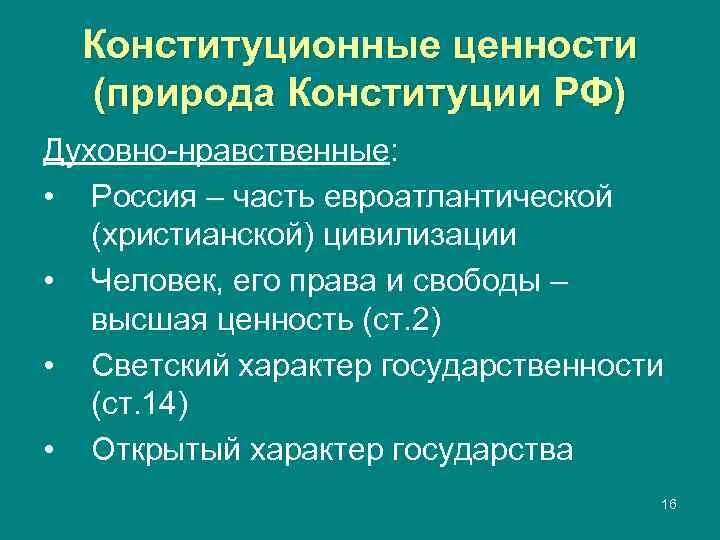 Конституционные ценности (природа Конституции РФ)

Духовно-нравственные:

• Россия – часть евроатлантической (христианской) цивилизации
• Человек, его права и свободы – высшая ценность (ст.2)
• Светский характер государственности (ст.14)
• Открытый характер государства

16